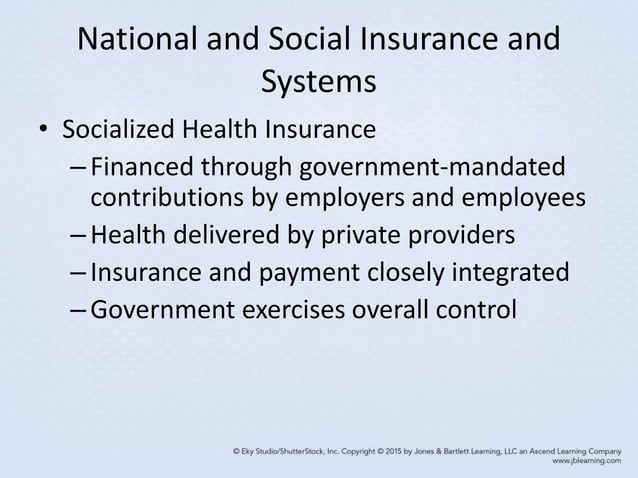 National and Social Insurance and Systems

• Socialized Health Insurance
– Financed through government-mandated contributions by employers and employees
– Health delivered by private providers
– Insurance and payment closely integrated
– Government exercises overall control

© Eky Studio/ShutterStock, Inc. Copyright © 2015 by Jones & Bartlett Learning, LLC an Ascend Learning Company
www.jblearning.com